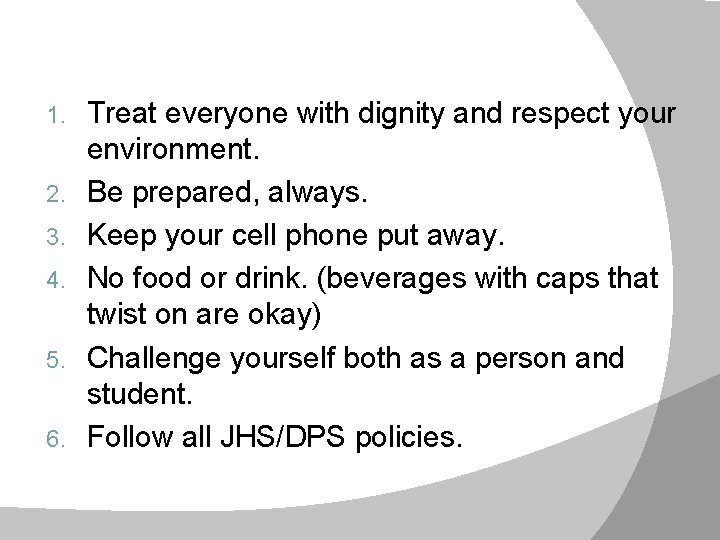 1. Treat everyone with dignity and respect your environment.
2. Be prepared, always.
3. Keep your cell phone put away.
4. No food or drink. (beverages with caps that twist on are okay)
5. Challenge yourself both as a person and student.
6. Follow all JHS/DPS policies.